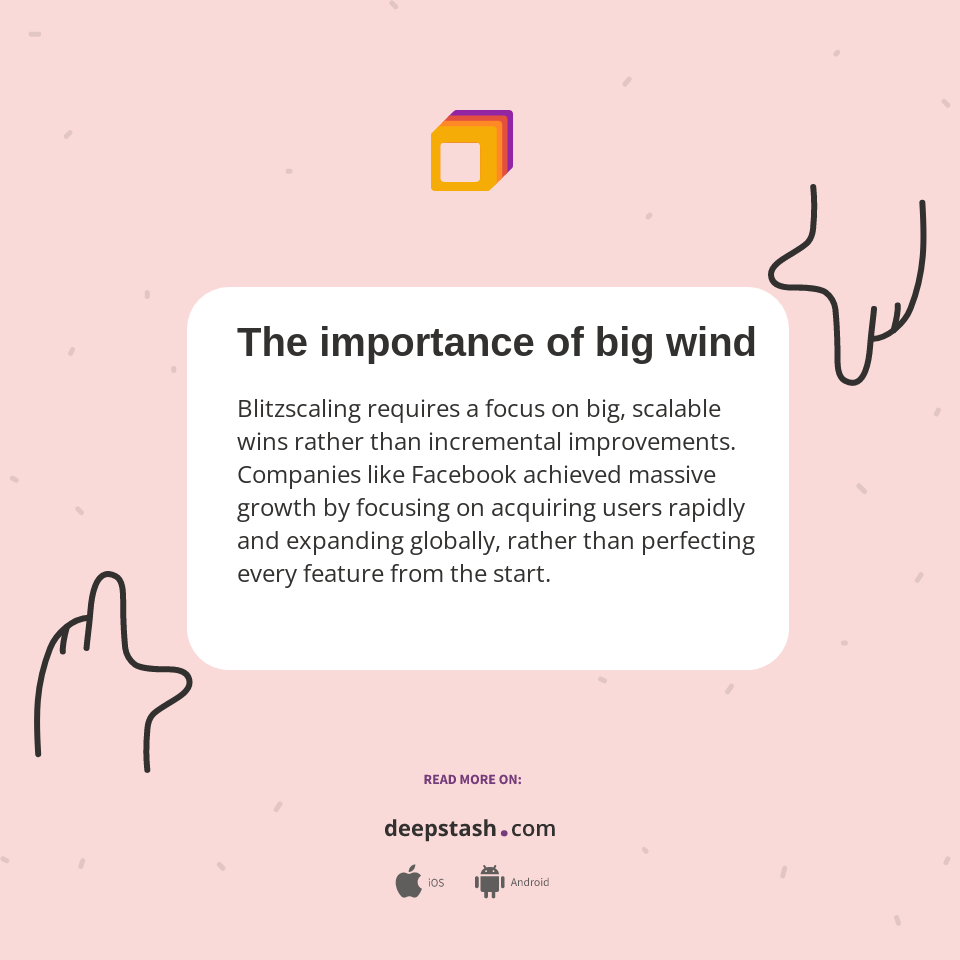 The importance of big wind

Blitzscaling requires a focus on big, scalable wins rather than incremental improvements. Companies like Facebook achieved massive growth by focusing on acquiring users rapidly and expanding globally, rather than perfecting every feature from the start.

READ MORE ON:

deepstash.com

iOS Android